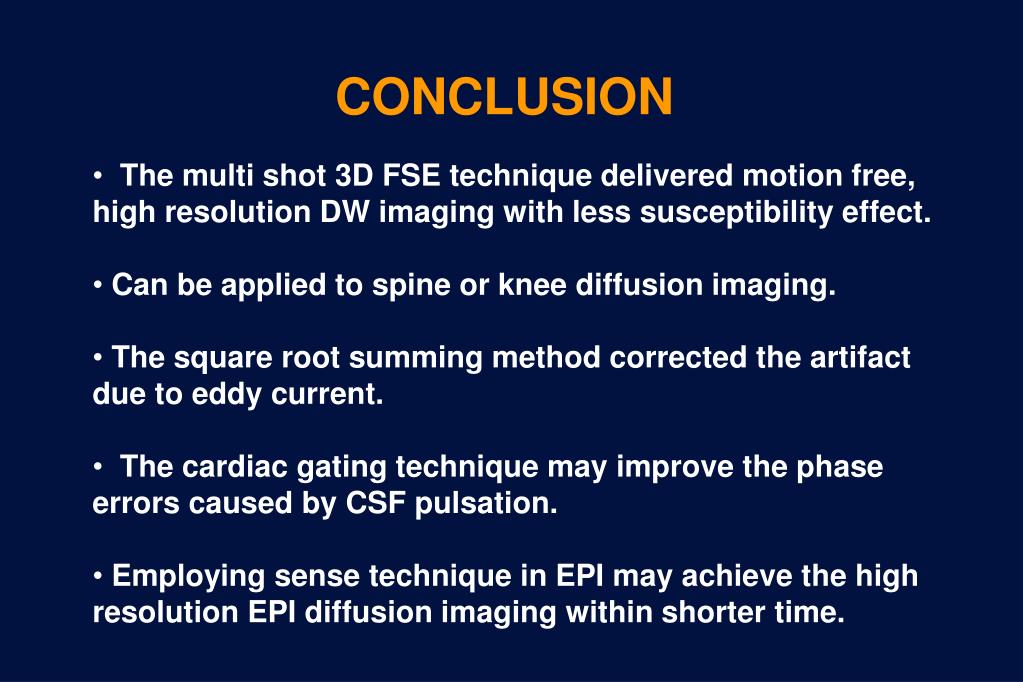 CONCLUSION

• The multi shot 3D FSE technique delivered motion free, high resolution DW imaging with less susceptibility effect.

• Can be applied to spine or knee diffusion imaging.

• The square root summing method corrected the artifact due to eddy current.

• The cardiac gating technique may improve the phase errors caused by CSF pulsation.

• Employing sense technique in EPI may achieve the high resolution EPI diffusion imaging within shorter time.